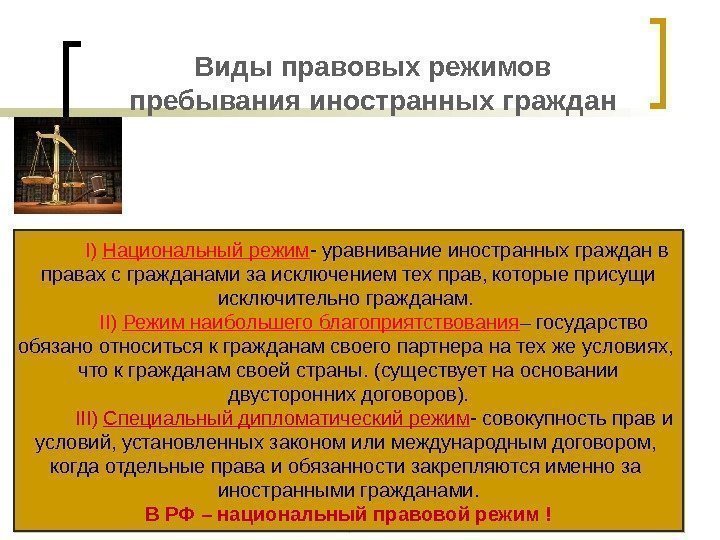 Виды правовых режимов пребывания иностранных граждан

I) Национальный режим- уравнивание иностранных граждан в правах с гражданами за исключением тех прав, которые присущи исключительно гражданам.

II) Режим наибольшего благоприятствования– государство обязано относиться к гражданам своего партнера на тех же условиях, что к гражданам своей страны. (существует на основании двусторонних договоров).

III) Специальный дипломатический режим- совокупность прав и условий, установленных законом или международным договором, когда отдельные права и обязанности закрепляются именно за иностранными гражданами.

В РФ – национальный правовой режим !